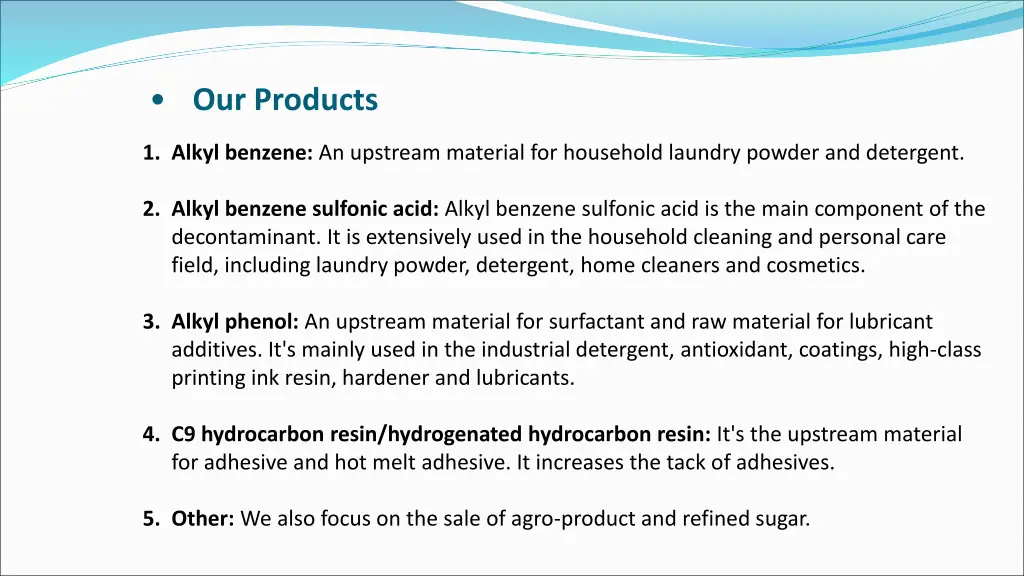 • Our Products

1. Alkyl benzene: An upstream material for household laundry powder and detergent.

2. Alkyl benzene sulfonic acid: Alkyl benzene sulfonic acid is the main component of the decontaminant. It is extensively used in the household cleaning and personal care field, including laundry powder, detergent, home cleaners and cosmetics.

3. Alkyl phenol: An upstream material for surfactant and raw material for lubricant additives. It's mainly used in the industrial detergent, antioxidant, coatings, high-class printing ink resin, hardener and lubricants.

4. C9 hydrocarbon resin/hydrogenated hydrocarbon resin: It's the upstream material for adhesive and hot melt adhesive. It increases the tack of adhesives.

5. Other: We also focus on the sale of agro-product and refined sugar.